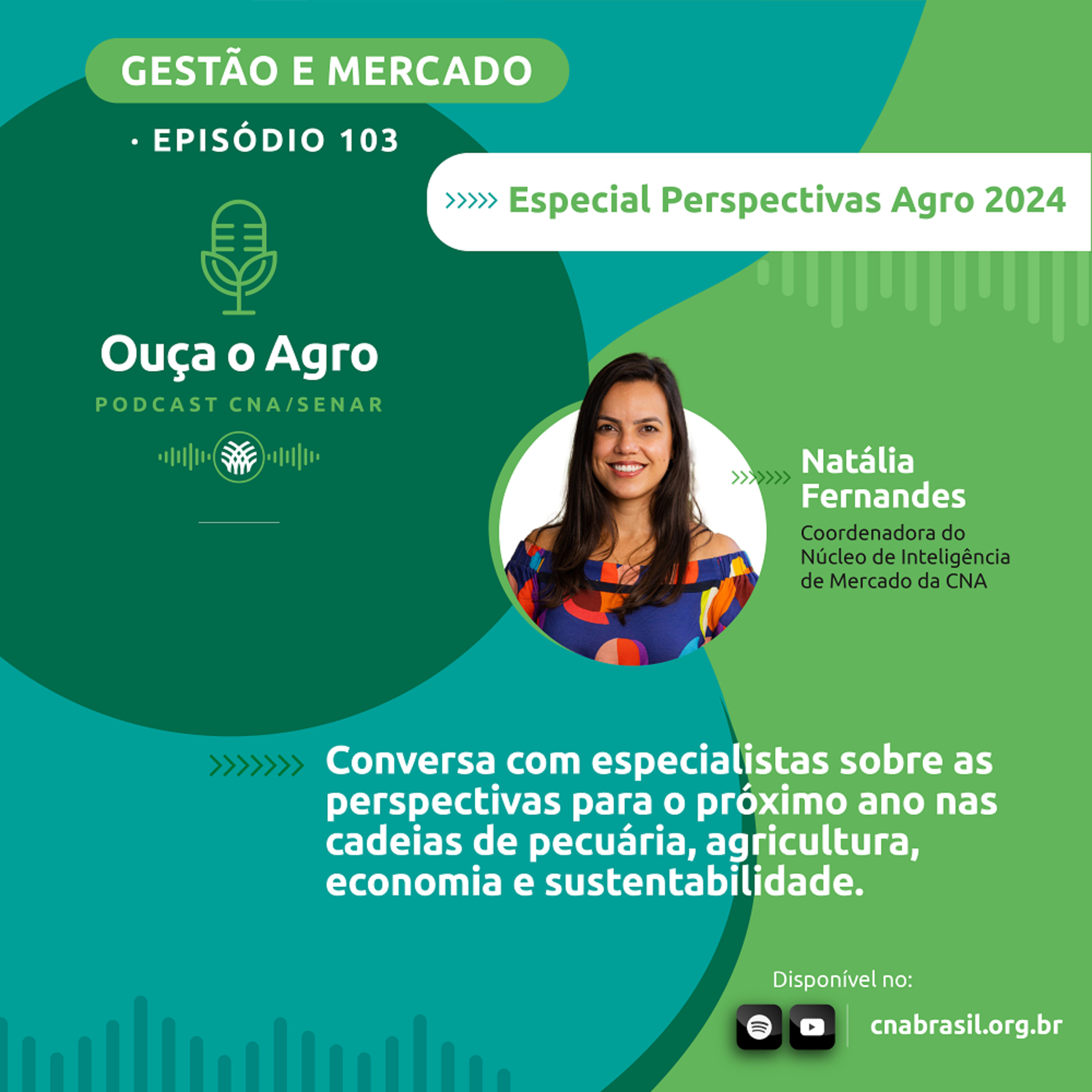 GESTÃO E MERCADO

· EPISÓDIO 103

Especial Perspectivas Agro 2024

Ouça o Agro
PODCAST CNA/SENAR

Natália Fernandes
Coordenadora do Núcleo de Inteligência de Mercado da CNA

Conversa com especialistas sobre as perspectivas para o próximo ano nas cadeias de pecuária, agricultura, economia e sustentabilidade.

Disponível no:

cnabrasil.org.br